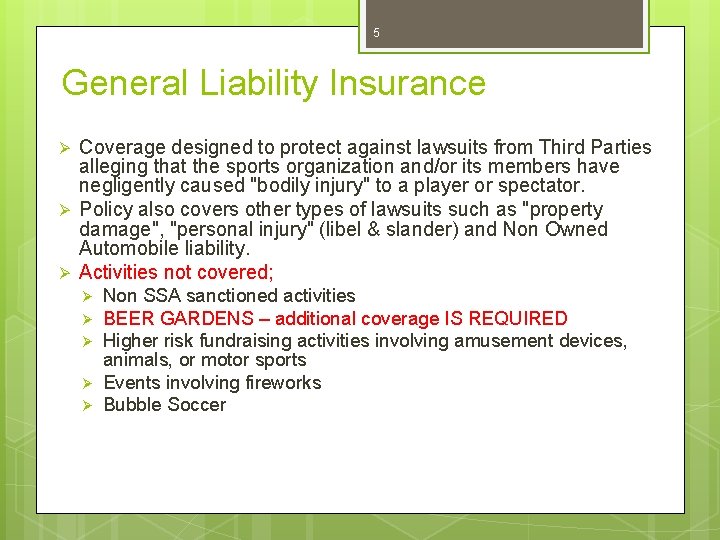 5

General Liability Insurance

➢ Coverage designed to protect against lawsuits from Third Parties alleging that the sports organization and/or its members have negligently caused "bodily injury" to a player or spectator.
➢ Policy also covers other types of lawsuits such as "property damage", "personal injury" (libel & slander) and Non Owned Automobile liability.
➢ Activities not covered;
➢ Non SSA sanctioned activities
➢ BEER GARDENS – additional coverage IS REQUIRED
➢ Higher risk fundraising activities involving amusement devices, animals, or motor sports
➢ Events involving fireworks
➢ Bubble Soccer